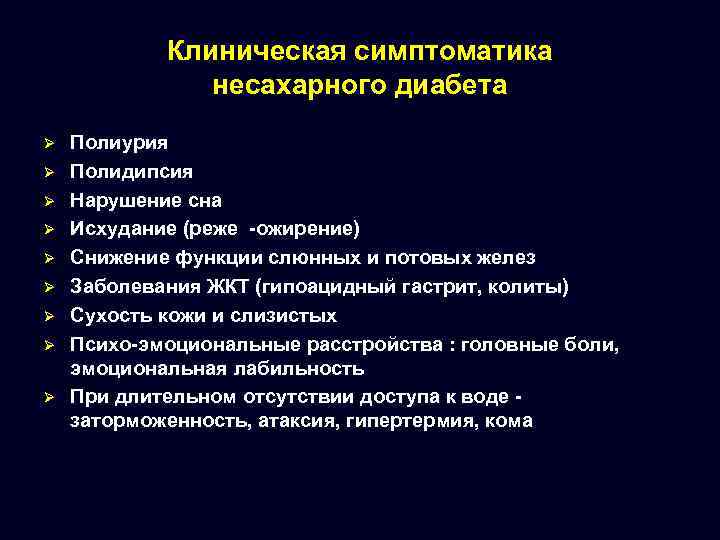 Клиническая симптоматика несахарного диабета

➢ Полиурия
➢ Полидипсия
➢ Нарушение сна
➢ Исхудание (реже -ожирение)
➢ Снижение функции слюнных и потовых желез
➢ Заболевания ЖКТ (гипоацидный гастрит, колиты)
➢ Сухость кожи и слизистых
➢ Психо-эмоциональные расстройства : головные боли, эмоциональная лабильность
➢ При длительном отсутствии доступа к воде - заторможенность, атаксия, гипертермия, кома